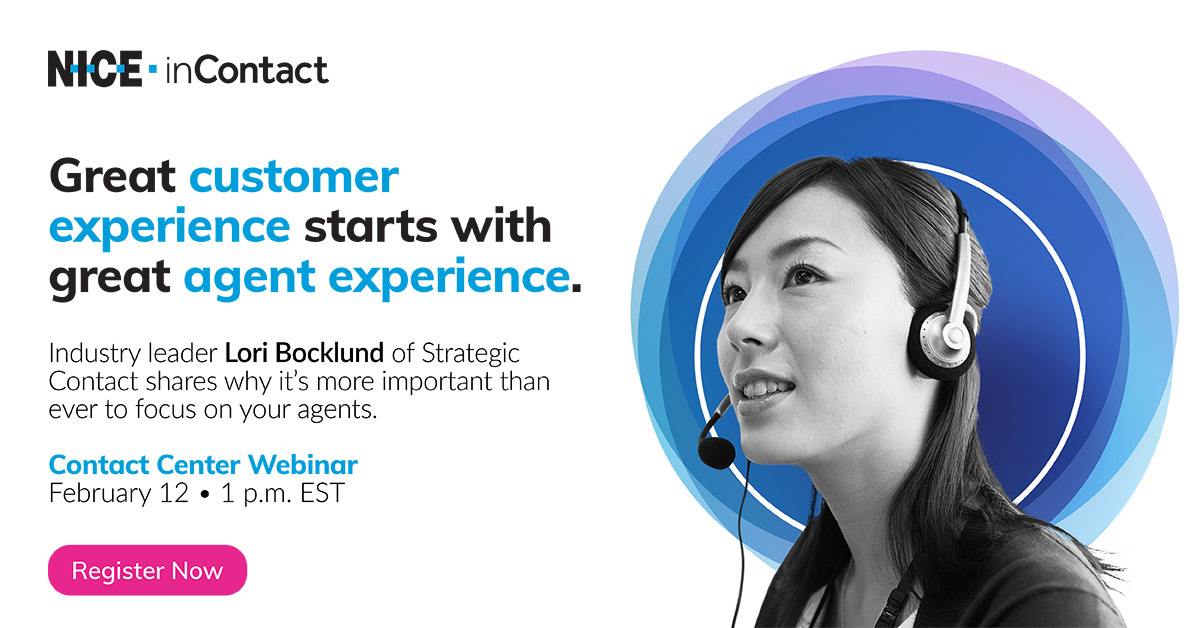 NICE · inContact

Great customer experience starts with great agent experience.

Industry leader Lori Bocklund of Strategic Contact shares why it's more important than ever to focus on your agents.

Contact Center Webinar
February 12 • 1 p.m. EST

Register Now